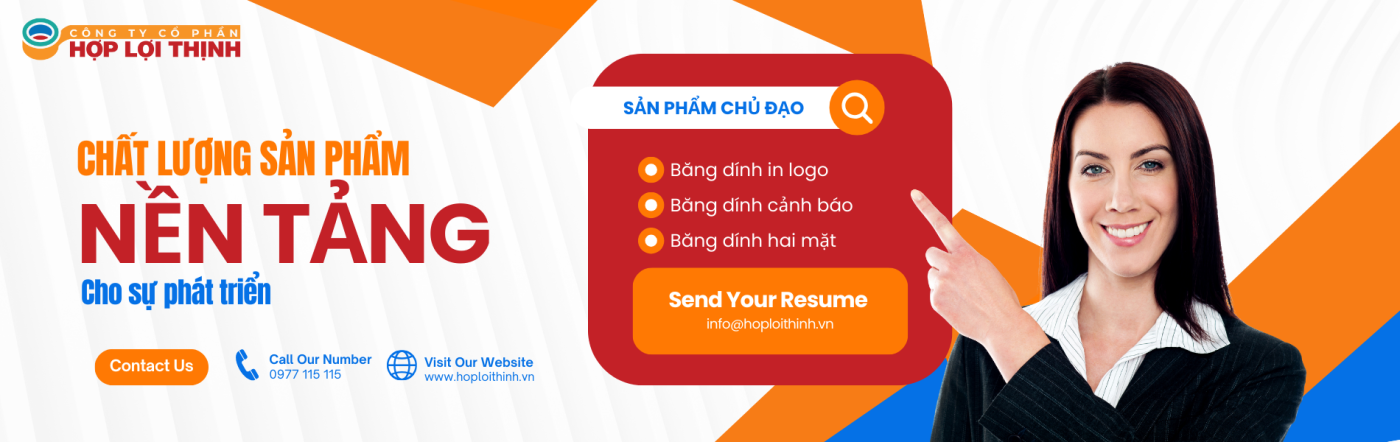 CÔNG TY CỔ PHẦN
HỢP LỢI THỊNH

CHẤT LƯỢNG SẢN PHẨM
NỀN TẢNG
Cho sự phát triển

Contact Us

Call Our Number
0977 115 115

Visit Our Website
www.hoploithinh.vn

SẢN PHẨM CHỦ ĐẠO

Băng dính in logo
Băng dính cảnh báo
Băng dính hai mặt

Send Your Resume
info@hoploithinh.vn